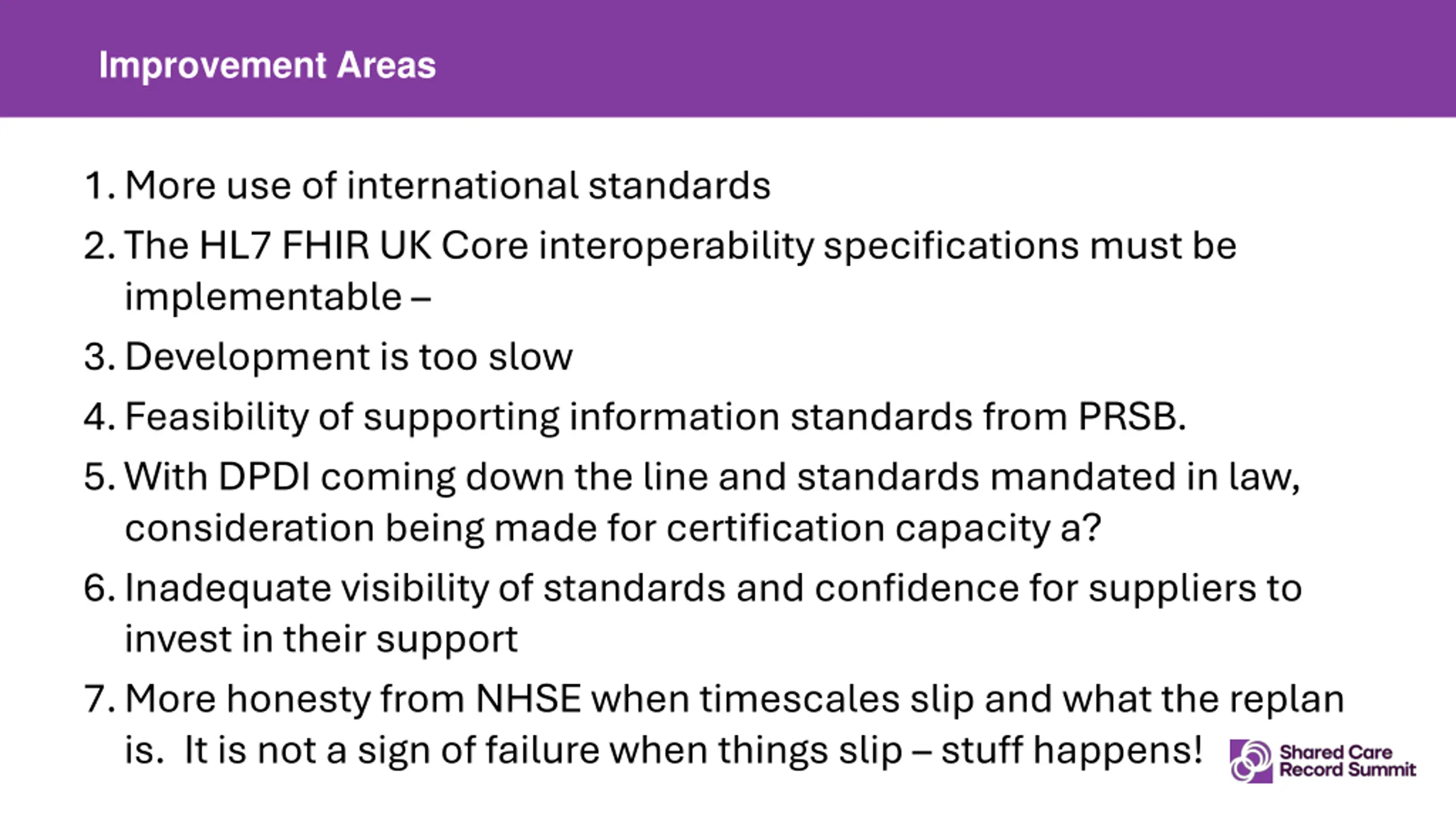 Improvement Areas

1. More use of international standards
2. The HL7 FHIR UK Core interoperability specifications must be implementable –
3. Development is too slow
4. Feasibility of supporting information standards from PRSB.
5. With DPDI coming down the line and standards mandated in law, consideration being made for certification capacity a?
6. Inadequate visibility of standards and confidence for suppliers to invest in their support
7. More honesty from NHSE when timescales slip and what the replan is. It is not a sign of failure when things slip – stuff happens!

Shared Care Record Summit